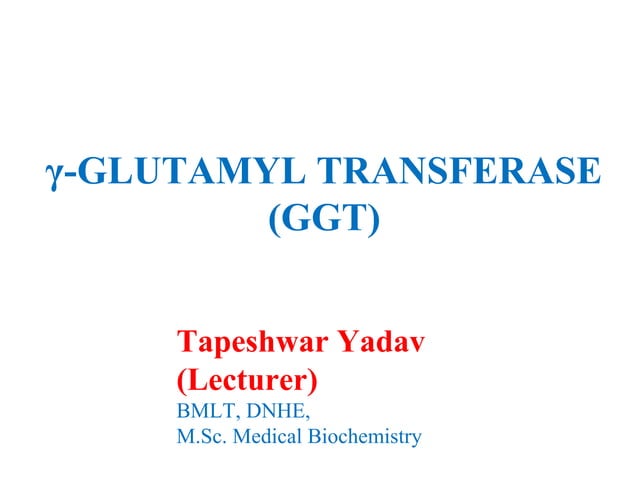 γ-GLUTAMYL TRANSFERASE (GGT)

Tapeshwar Yadav
(Lecturer)
BMLT, DNHE,
M.Sc. Medical Biochemistry